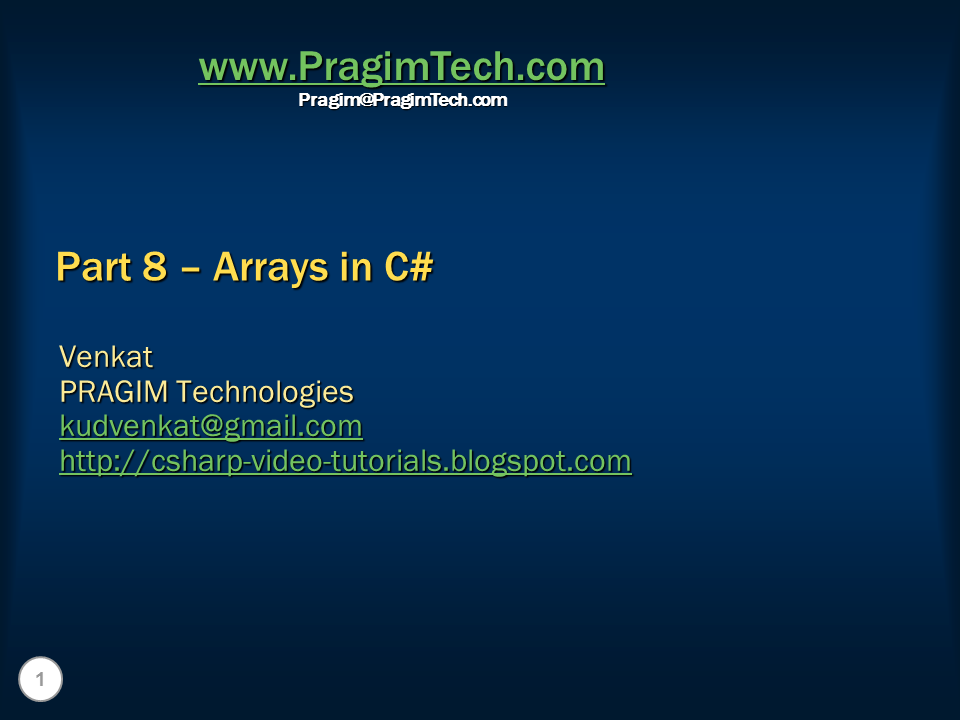 www.PragimTech.com
Pragim@PragimTech.com

Part 8 – Arrays in C#

Venkat
PRAGIM Technologies
kudvenkat@gmail.com
http://csharp-video-tutorials.blogspot.com

1